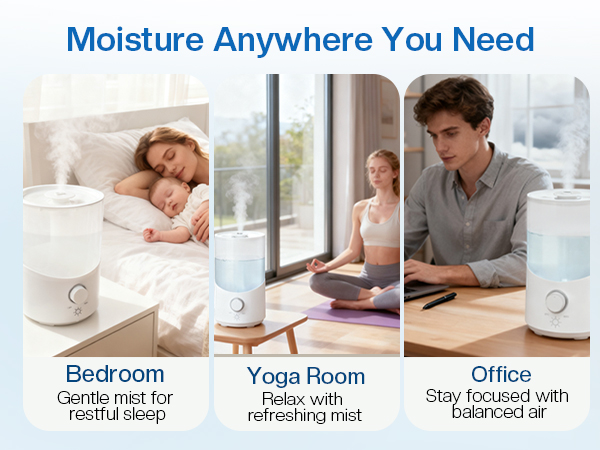 Moisture Anywhere You Need

Bedroom
Gentle mist for restful sleep

Yoga Room
Relax with refreshing mist

Office
Stay focused with balanced air